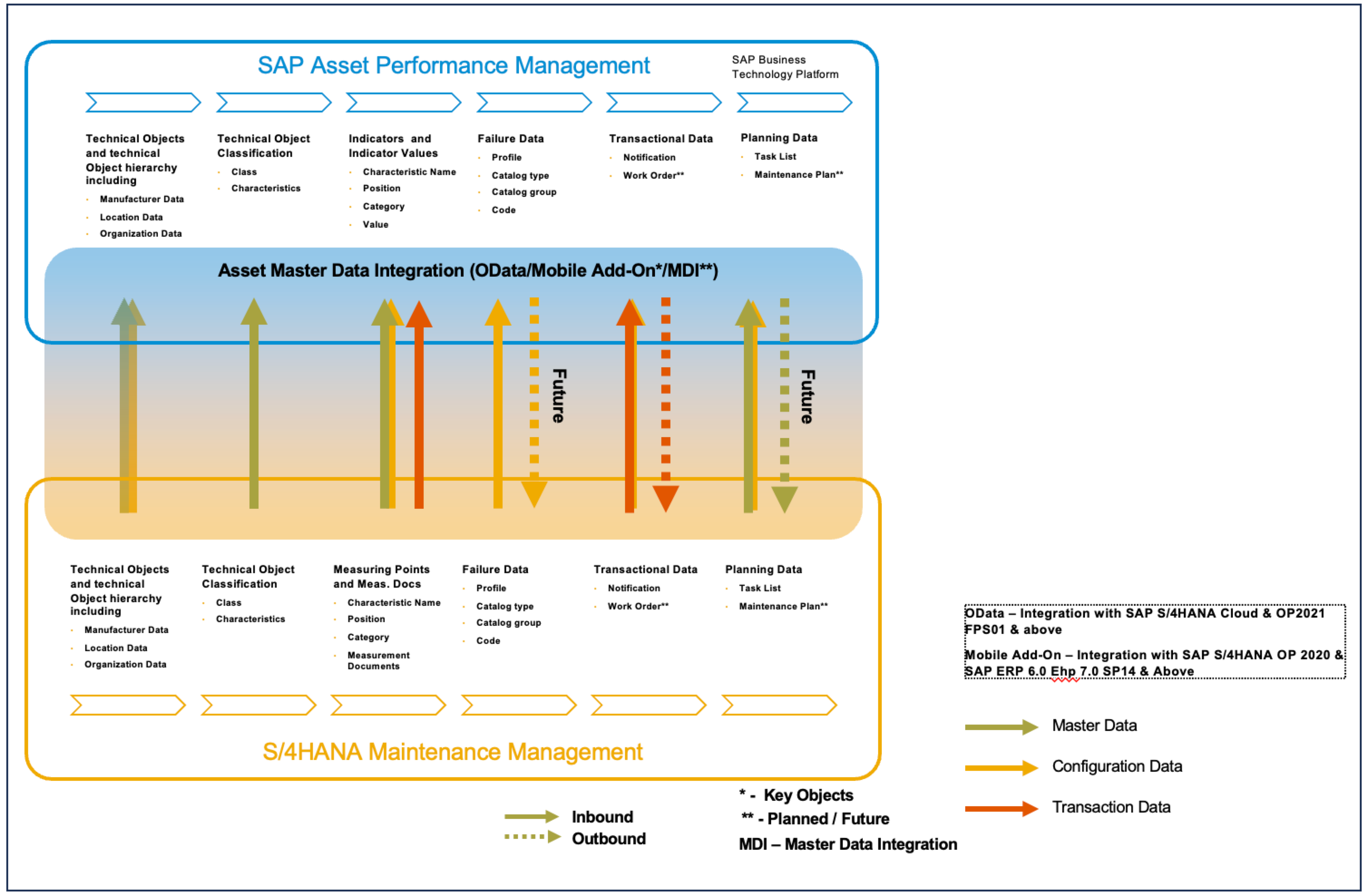 SAP Asset Performance Management

SAP Business Technology Platform

Technical Objects and technical Object hierarchy including
- Manufacturer Data
- Location Data
- Organization Data

Technical Object Classification
- Class
- Characteristics

Indicators and Indicator Values
- Characteristic Name
- Position
- Category
- Value

Failure Data
- Profile
- Catalog type
- Catalog group
- Code

Transactional Data
- Notification
- Work Order**

Planning Data
- Task List
- Maintenance Plan**

Asset Master Data Integration (OData/Mobile Add-On*/MDI**)

Future

Future

Technical Objects and technical Object hierarchy including
- Manufacturer Data
- Location Data
- Organization Data

Technical Object Classification
- Class
- Characteristics

Measuring Points and Meas. Docs
- Characteristic Name
- Position
- Category
- Measurement Documents

Failure Data
- Profile
- Catalog type
- Catalog group
- Code

Transactional Data
- Notification
- Work Order**

Planning Data
- Task List
- Maintenance Plan**

S/4HANA Maintenance Management

OData – Integration with SAP S/4HANA Cloud & OP2021 FPS01 & above

Mobile Add-On – Integration with SAP S/4HANA OP 2020 & SAP ERP 6.0 Ehp 7.0 SP14 & Above

Master Data

Configuration Data

Transaction Data

Inbound

Outbound

* - Key Objects

** - Planned / Future

MDI – Master Data Integration